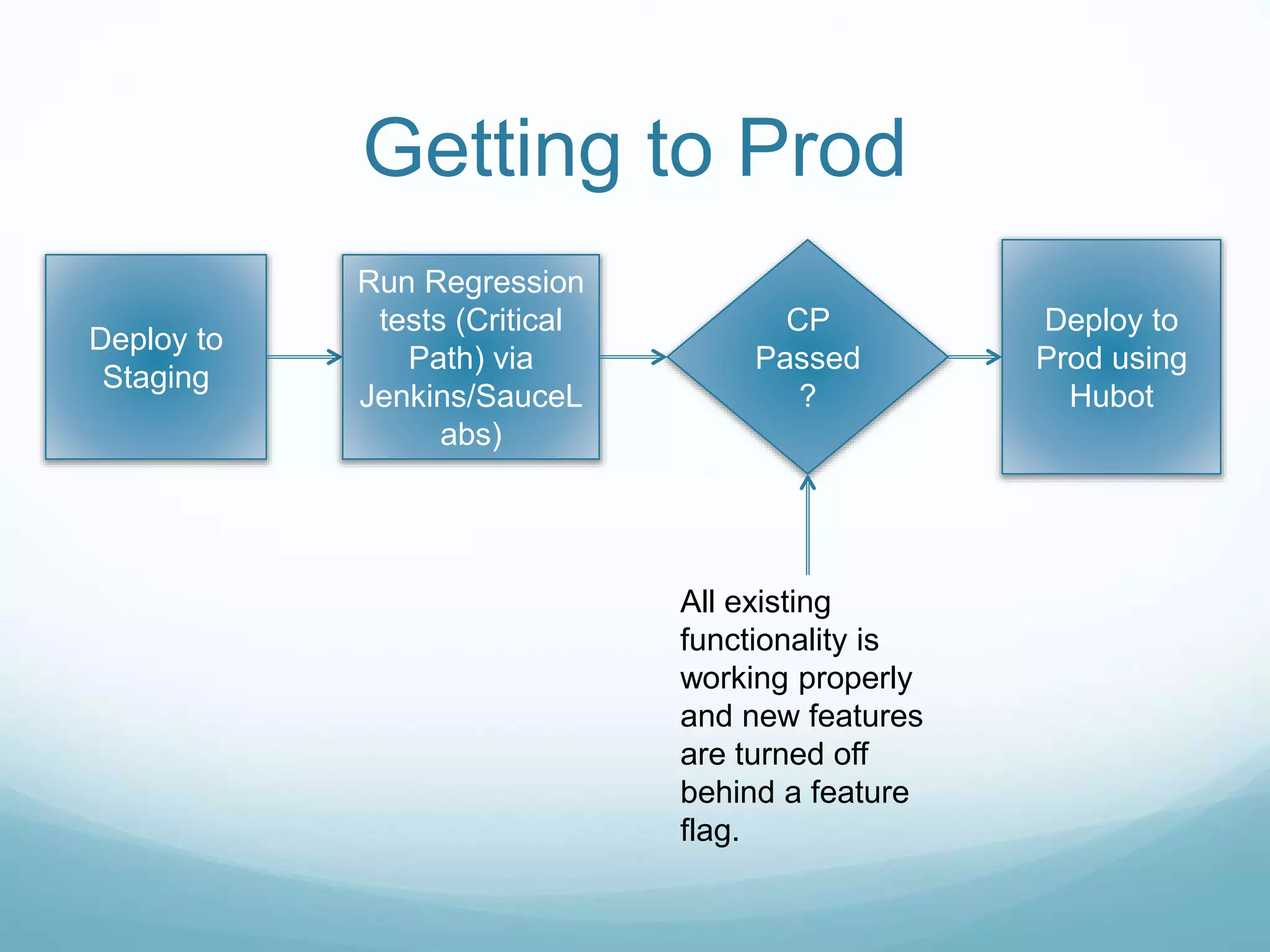 Getting to Prod

Deploy to Staging

Run Regression tests (Critical Path) via Jenkins/SauceL abs)

CP Passed ?

Deploy to Prod using Hubot

All existing functionality is working properly and new features are turned off behind a feature flag.